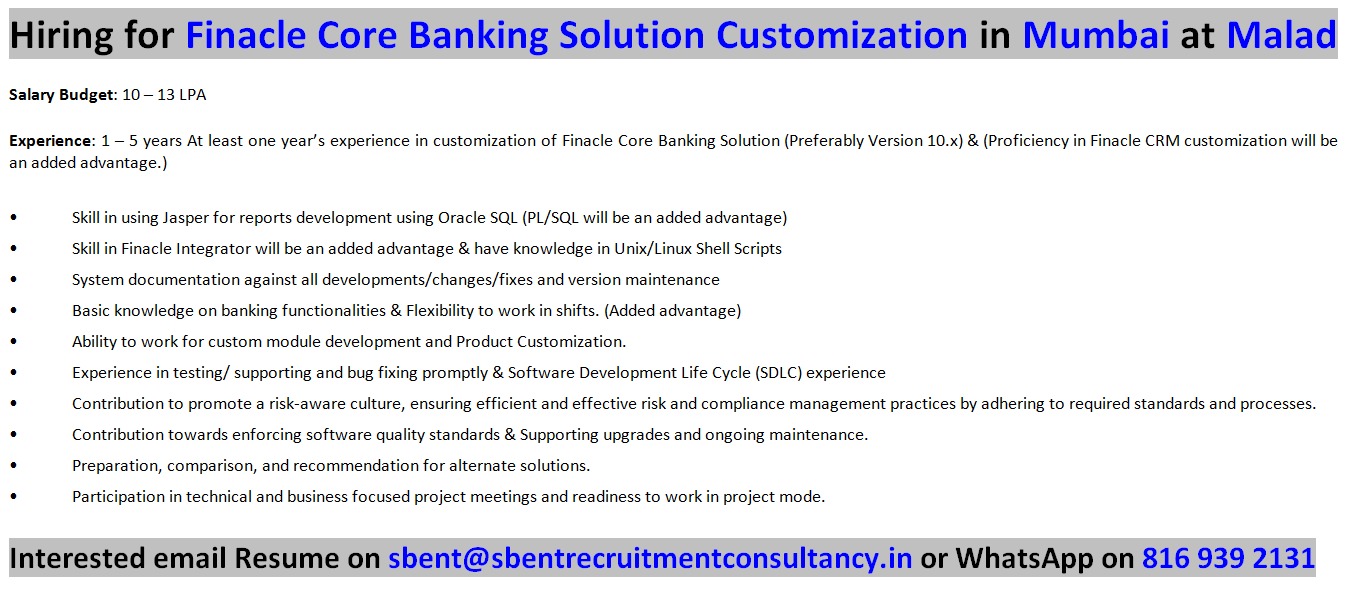 Hiring for Finacle Core Banking Solution Customization in Mumbai at Malad

Salary Budget: 10 – 13 LPA

Experience: 1 – 5 years At least one year's experience in customization of Finacle Core Banking Solution (Preferably Version 10.x) & (Proficiency in Finacle CRM customization will be an added advantage.)

• Skill in using Jasper for reports development using Oracle SQL (PL/SQL will be an added advantage)
• Skill in Finacle Integrator will be an added advantage & have knowledge in Unix/Linux Shell Scripts
• System documentation against all developments/changes/fixes and version maintenance
• Basic knowledge on banking functionalities & Flexibility to work in shifts. (Added advantage)
• Ability to work for custom module development and Product Customization.
• Experience in testing/ supporting and bug fixing promptly & Software Development Life Cycle (SDLC) experience
• Contribution to promote a risk-aware culture, ensuring efficient and effective risk and compliance management practices by adhering to required standards and processes.
• Contribution towards enforcing software quality standards & Supporting upgrades and ongoing maintenance.
• Preparation, comparison, and recommendation for alternate solutions.
• Participation in technical and business focused project meetings and readiness to work in project mode.

Interested email Resume on sbent@sbentrecruitmentconsultancy.in or WhatsApp on 816 939 2131